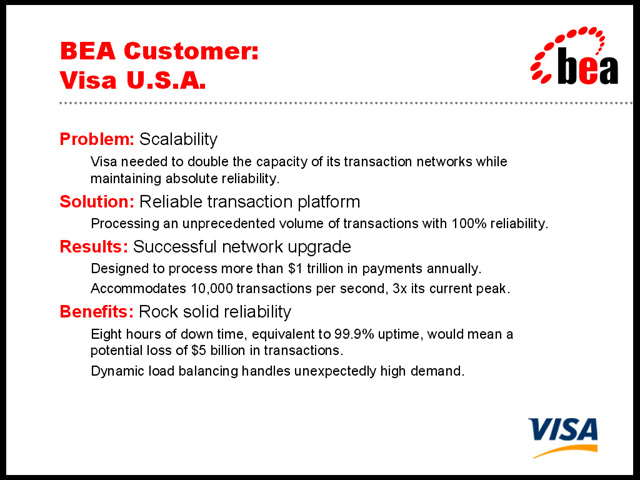 BEA Customer:
Visa U.S.A.

bea

Problem: Scalability

Visa needed to double the capacity of its transaction networks while maintaining absolute reliability.

Solution: Reliable transaction platform

Processing an unprecedented volume of transactions with 100% reliability.

Results: Successful network upgrade

Designed to process more than \$1 trillion in payments annually.

Accommodates 10,000 transactions per second, 3x its current peak.

Benefits: Rock solid reliability

Eight hours of down time, equivalent to 99.9% uptime, would mean a potential loss of \$5 billion in transactions.

Dynamic load balancing handles unexpectedly high demand.

VISA